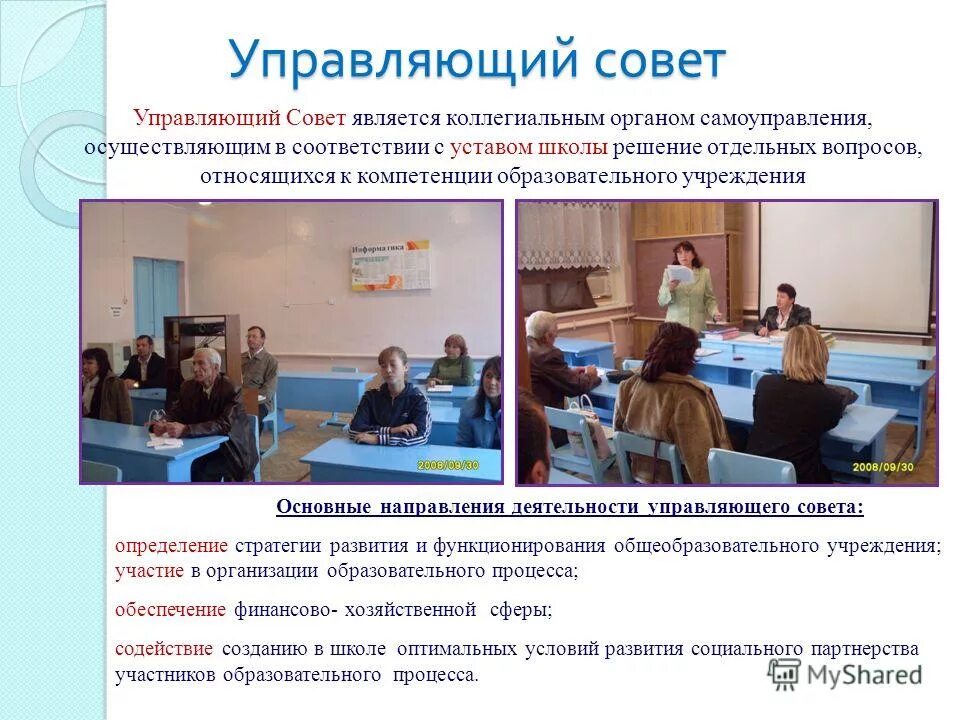 Управляющий совет

Управляющий Совет является коллегиальным органом самоуправления, осуществляющим в соответствии с уставом школы решение отдельных вопросов, относящихся к компетенции образовательного учреждения

Информатика

2008/09/30

2008/09/30

Основные направления деятельности управляющего совета:

определение стратегии развития и функционирования общеобразовательного учреждения; участие в организации образовательного процесса;

обеспечение финансово- хозяйственной сферы;

содействие созданию в школе оптимальных условий развития социального партнерства участников образовательного процесса.

MyShared